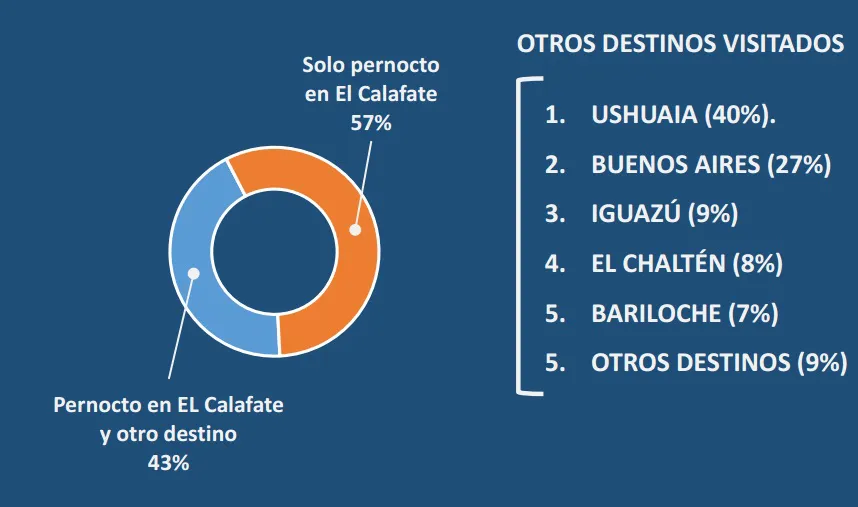 Solo pernocto en El Calafate
57%

Pernocto en EL Calafate y otro destino
43%

OTROS DESTINOS VISITADOS

1. USHUAIA (40%).
2. BUENOS AIRES (27%)
3. IGUAZÚ (9%)
4. EL CHALTÉN (8%)
5. BARILOCHE (7%)
5. OTROS DESTINOS (9%)